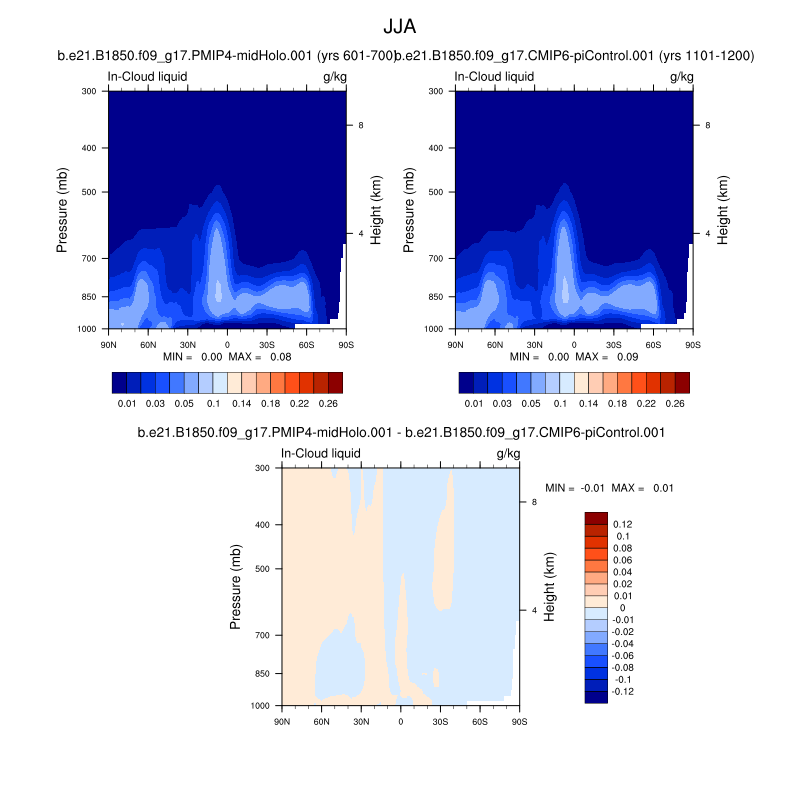 JJA

b.e21.B1850.f09_g17.PMIP4-midHolo.001 (yrs 601-700)

In-Cloud liquid g/kg

Pressure (mb)

300
400
500
700
850
1000

Height (km)

8
4

90N 60N 30N 0 30S 60S 90S

MIN = 0.00 MAX = 0.08

0.01 0.03 0.05 0.1 0.14 0.18 0.22 0.26

b.e21.B1850.f09_g17.CMIP6-piControl.001 (yrs 1101-1200)

In-Cloud liquid g/kg

Pressure (mb)

300
400
500
700
850
1000

Height (km)

8
4

90N 60N 30N 0 30S 60S 90S

MIN = 0.00 MAX = 0.09

0.01 0.03 0.05 0.1 0.14 0.18 0.22 0.26

b.e21.B1850.f09_g17.PMIP4-midHolo.001 - b.e21.B1850.f09_g17.CMIP6-piControl.001

In-Cloud liquid g/kg

Pressure (mb)

300
400
500
700
850
1000

Height (km)

8
4

90N 60N 30N 0 30S 60S 90S

MIN = -0.01 MAX = 0.01

0.12
0.1
0.08
0.06
0.04
0.02
0.01
0
-0.01
-0.02
-0.04
-0.06
-0.08
-0.1
-0.12